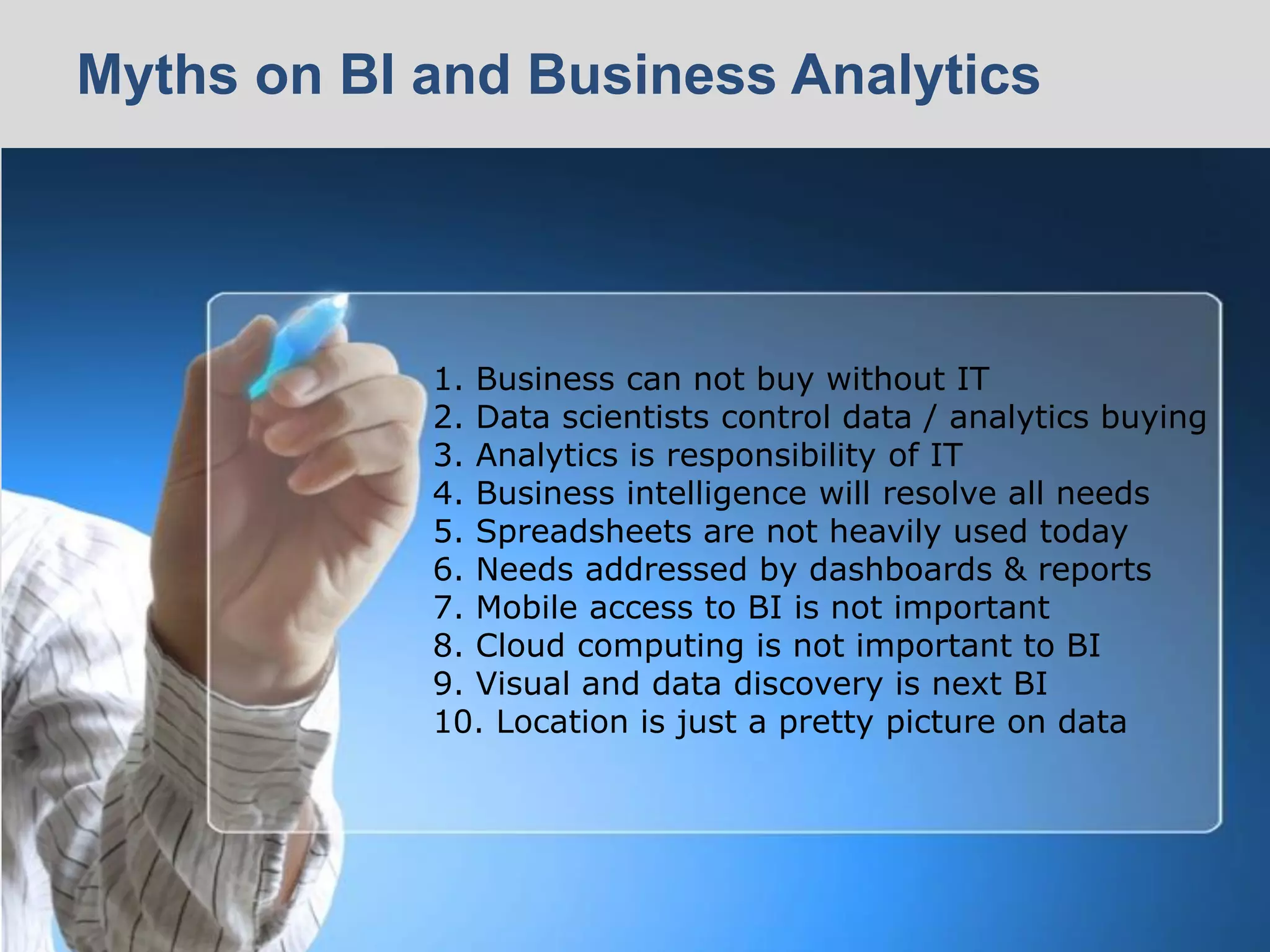 Myths on BI and Business Analytics

1. Business can not buy without IT
2. Data scientists control data / analytics buying
3. Analytics is responsibility of IT
4. Business intelligence will resolve all needs
5. Spreadsheets are not heavily used today
6. Needs addressed by dashboards & reports
7. Mobile access to BI is not important
8. Cloud computing is not important to BI
9. Visual and data discovery is next BI
10. Location is just a pretty picture on data